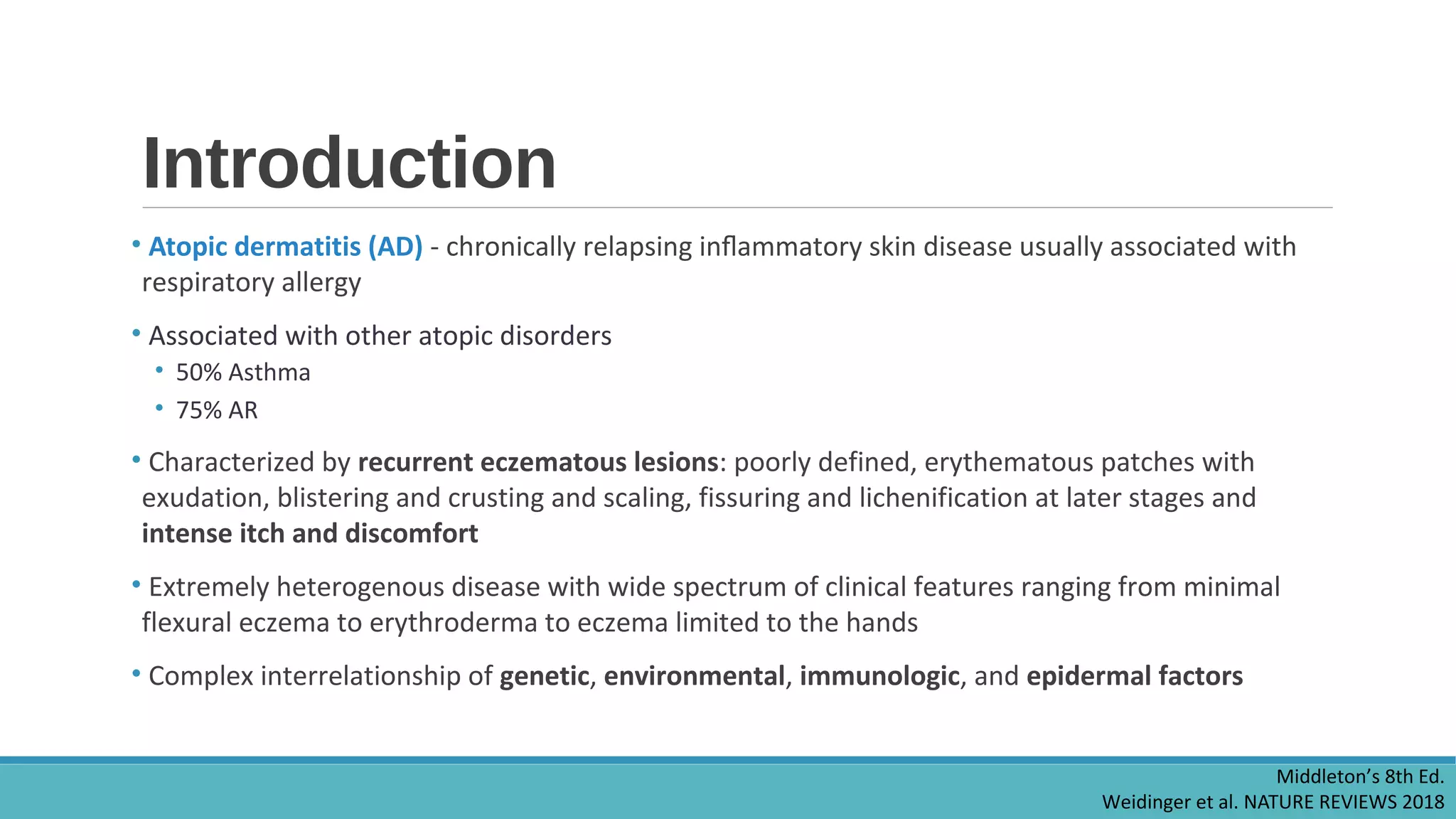 Introduction

• Atopic dermatitis (AD) - chronically relapsing inflammatory skin disease usually associated with respiratory allergy

• Associated with other atopic disorders
  • 50% Asthma
  • 75% AR

• Characterized by recurrent eczematous lesions: poorly defined, erythematous patches with exudation, blistering and crusting and scaling, fissuring and lichenification at later stages and intense itch and discomfort

• Extremely heterogenous disease with wide spectrum of clinical features ranging from minimal flexural eczema to erythroderma to eczema limited to the hands

• Complex interrelationship of genetic, environmental, immunologic, and epidermal factors

Middleton's 8th Ed.
Weidinger et al. NATURE REVIEWS 2018